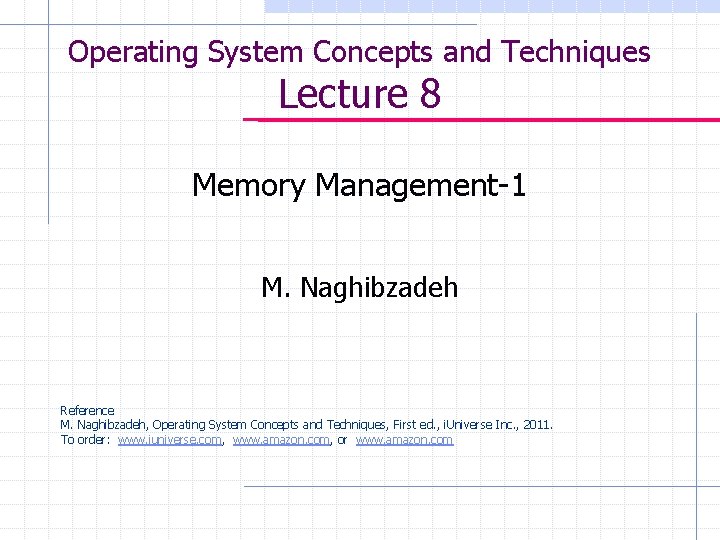 Operating System Concepts and Techniques
Lecture 8

Memory Management-1

M. Naghibzadeh

Reference
M. Naghibzadeh, Operating System Concepts and Techniques, First ed., iUniverse Inc., 2011.
To order: www.iuniverse.com, www.amazon.com, or www.amazon.com